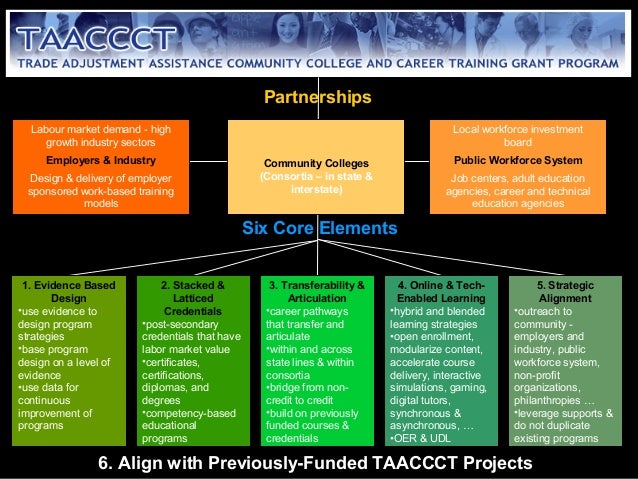 TAACCCT
TRADE ADJUSTMENT ASSISTANCE COMMUNITY COLLEGE AND CAREER TRAINING GRANT PROGRAM

Partnerships

Labour market demand - high growth industry sectors
Employers & Industry
Design & delivery of employer sponsored work-based training models

Community Colleges
(Consortia – in state & interstate)

Local workforce investment board
Public Workforce System
Job centers, adult education agencies, career and technical education agencies

Six Core Elements

1. Evidence Based Design
•use evidence to design program strategies
•base program design on a level of evidence
•use data for continuous improvement of programs

2. Stacked & Latticed Credentials
•post-secondary credentials that have labor market value
•certificates, certifications, diplomas, and degrees
•competency-based educational programs

3. Transferability & Articulation
•career pathways that transfer and articulate
•within and across state lines & within consortia
•bridge from non-credit to credit
•build on previously funded courses & credentials

4. Online & Tech-Enabled Learning
•hybrid and blended learning strategies
•open enrollment, modularize content, accelerate course delivery, interactive simulations, gaming, digital tutors, synchronous & asynchronous, …
•OER & UDL

5. Strategic Alignment
•outreach to community - employers and industry, public workforce system, non-profit organizations, philanthropies …
•leverage supports & do not duplicate existing programs

6. Align with Previously-Funded TAACCCT Projects